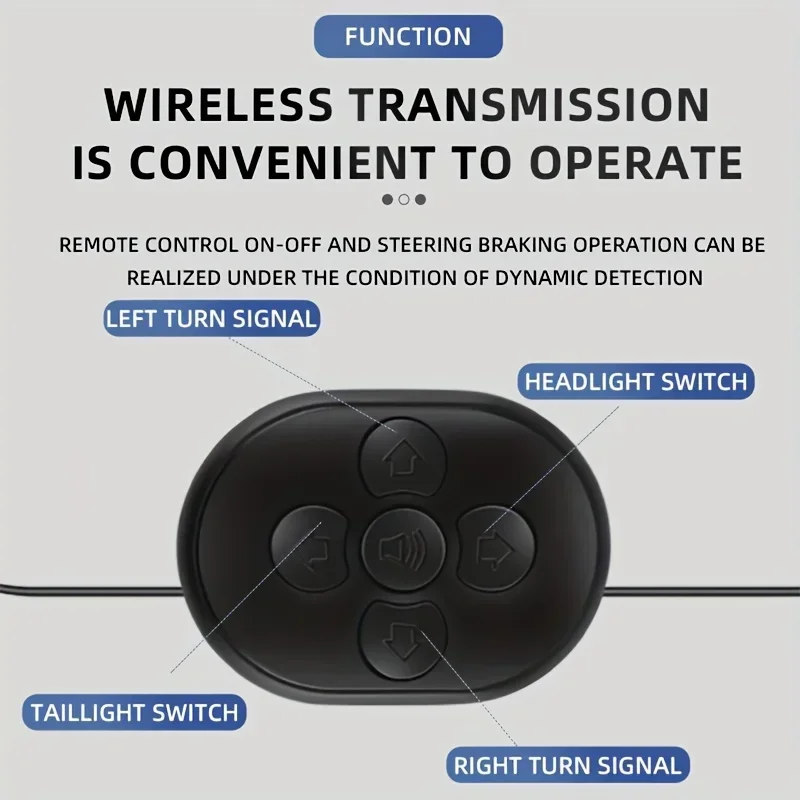 FUNCTION

WIRELESS TRANSMISSION IS CONVENIENT TO OPERATE

REMOTE CONTROL ON-OFF AND STEERING BRAKING OPERATION CAN BE REALIZED UNDER THE CONDITION OF DYNAMIC DETECTION

LEFT TURN SIGNAL

HEADLIGHT SWITCH

TAILLIGHT SWITCH

RIGHT TURN SIGNAL